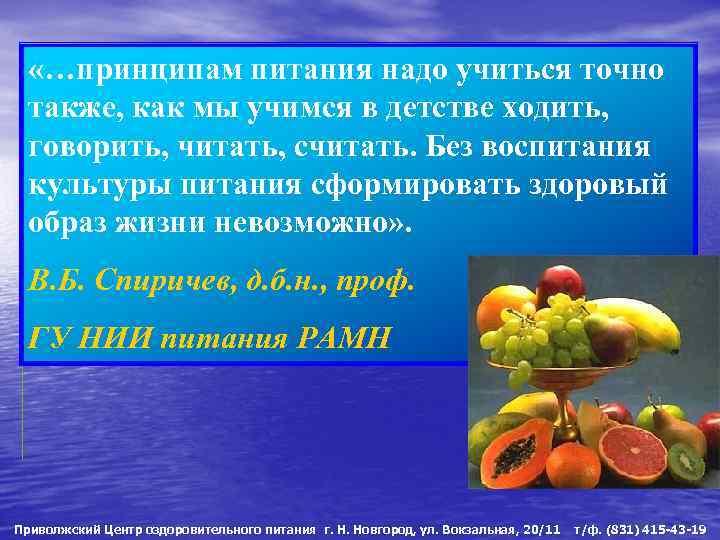 «…принципам питания надо учиться точно также, как мы учимся в детстве ходить, говорить, читать, считать. Без воспитания культуры питания сформировать здоровый образ жизни невозможно».

В.Б. Спиричев, д.б.н., проф.

ГУ НИИ питания РАМН

Приволжский Центр оздоровительного питания г. Н. Новгород, ул. Вокзальная, 20/11 т/ф. (831) 415-43-19